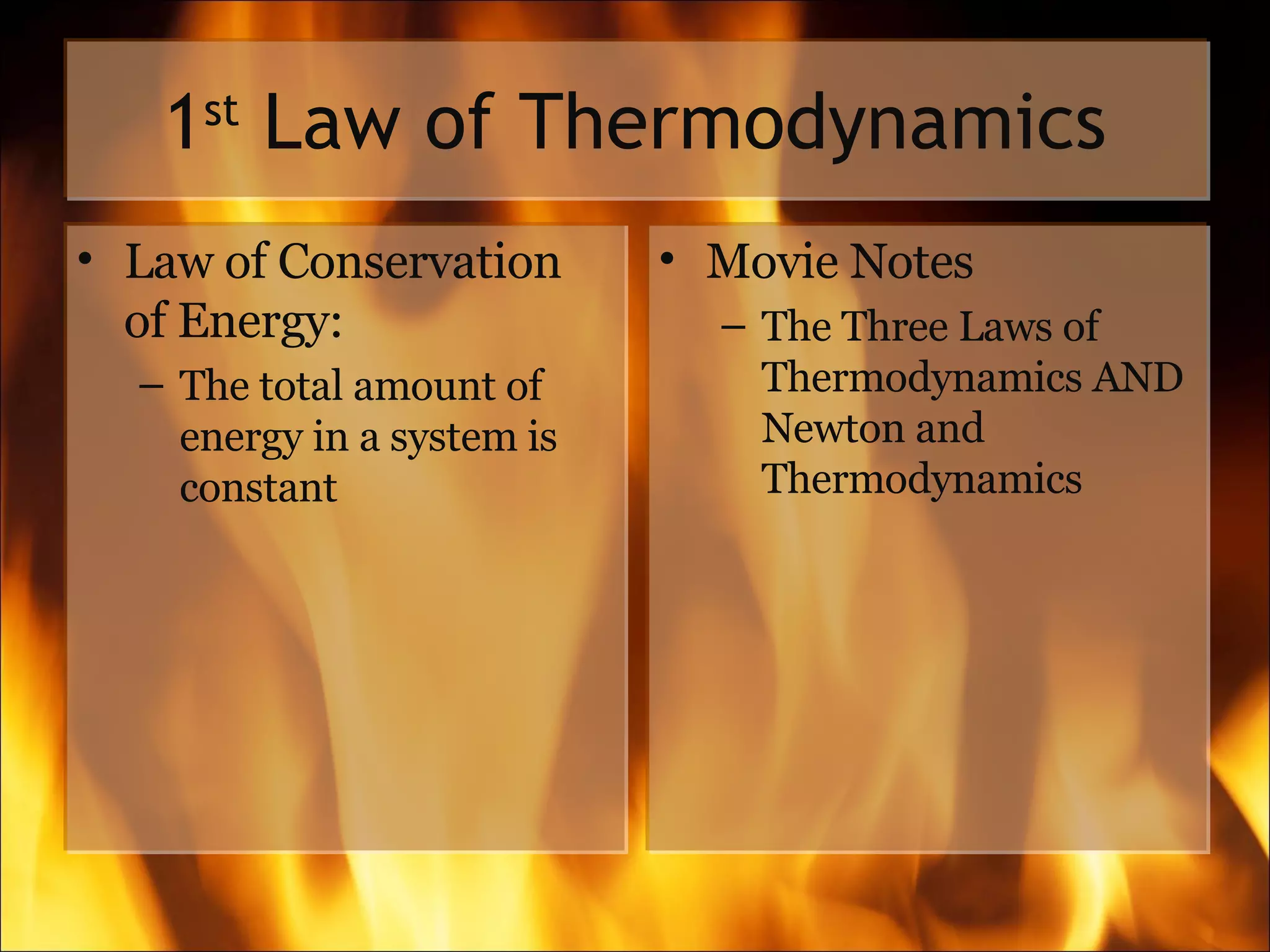 1st Law of Thermodynamics

• Law of Conservation of Energy:
 – The total amount of energy in a system is constant

• Movie Notes
 – The Three Laws of Thermodynamics AND Newton and Thermodynamics